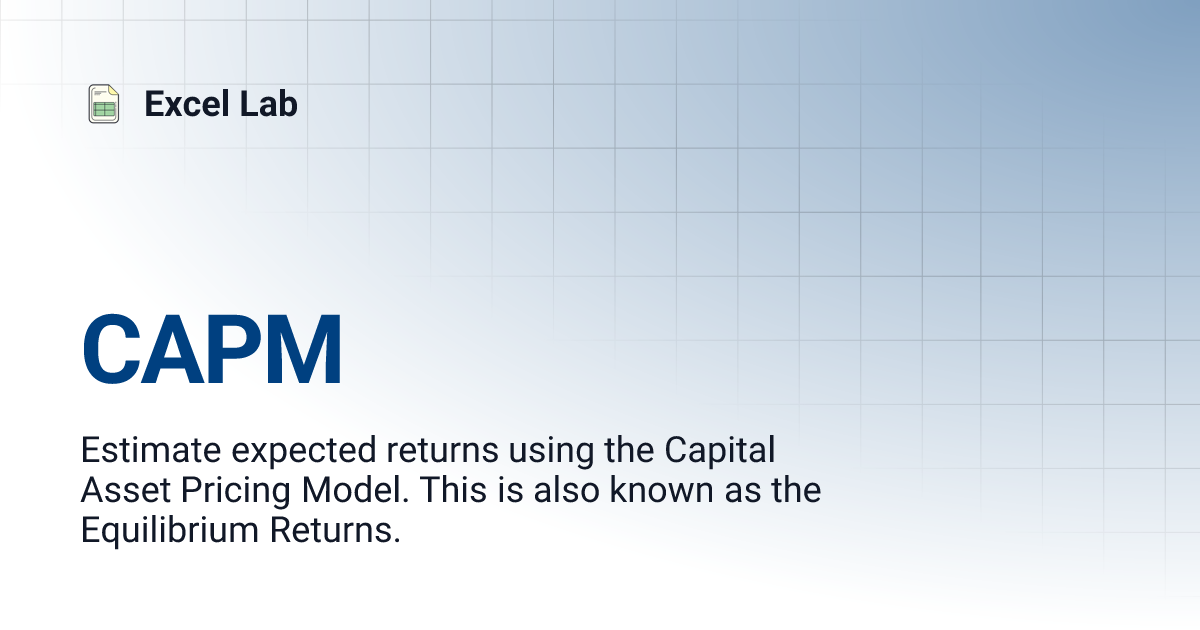 Excel Lab

CAPM

Estimate expected returns using the Capital Asset Pricing Model. This is also known as the Equilibrium Returns.